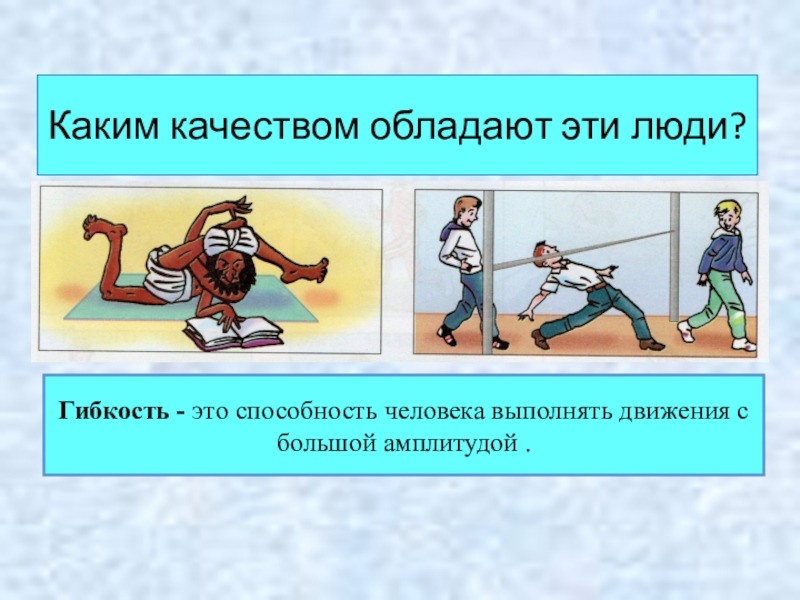 Каким качеством обладают эти люди?

Гибкость - это способность человека выполнять движения с большой амплитудой .